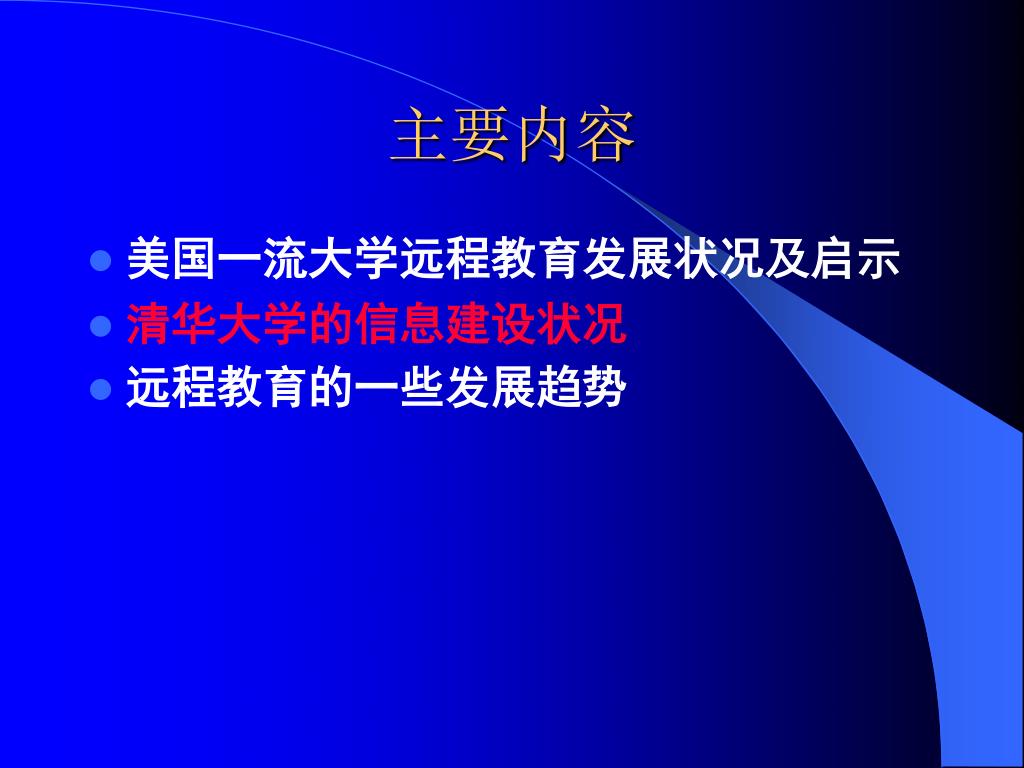 主要内容

- 美国一流大学远程教育发展状况及启示
- 清华大学的信息建设状况
- 远程教育的一些发展趋势